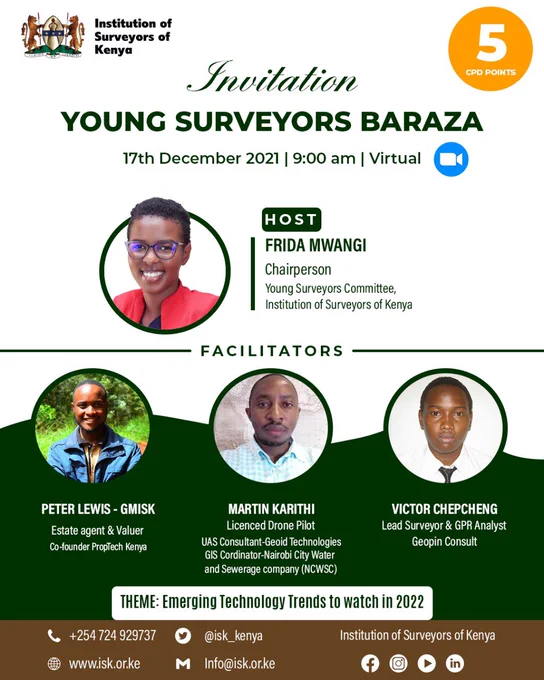 Institution of Surveyors of Kenya

5
CPD POINTS

Invitation
YOUNG SURVEYORS BARAZA
17th December 2021 | 9:00 am | Virtual

HOST
FRIDA MWANGI
Chairperson
Young Surveyors Committee, Institution of Surveyors of Kenya

FACILITATORS

PETER LEWIS - GMISK
Estate agent & Valuer
Co-founder PropTech Kenya

MARTIN KARITHI
Licenced Drone Pilot
UAS Consultant-Geoid Technologies
GIS Cordinator-Nairobi City Water and Sewerage company (NCWSC)

VICTOR CHEPCHENG
Lead Surveyor & GPR Analyst
Geopin Consult

THEME: Emerging Technology Trends to watch in 2022

+254 724 929737
@isk_kenya
Institution of Surveyors of Kenya
www.isk.or.ke
Info@isk.or.ke